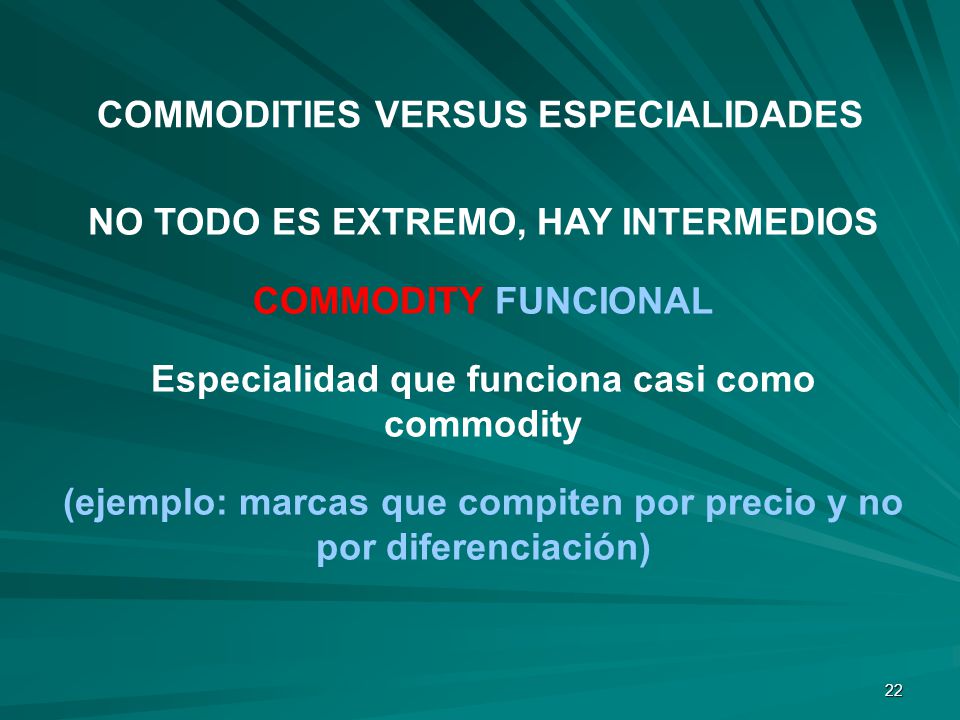 COMMODITIES VERSUS ESPECIALIDADES

NO TODO ES EXTREMO, HAY INTERMEDIOS

COMMODITY FUNCIONAL

Especialidad que funciona casi como commodity

(ejemplo: marcas que compiten por precio y no por diferenciación)

22